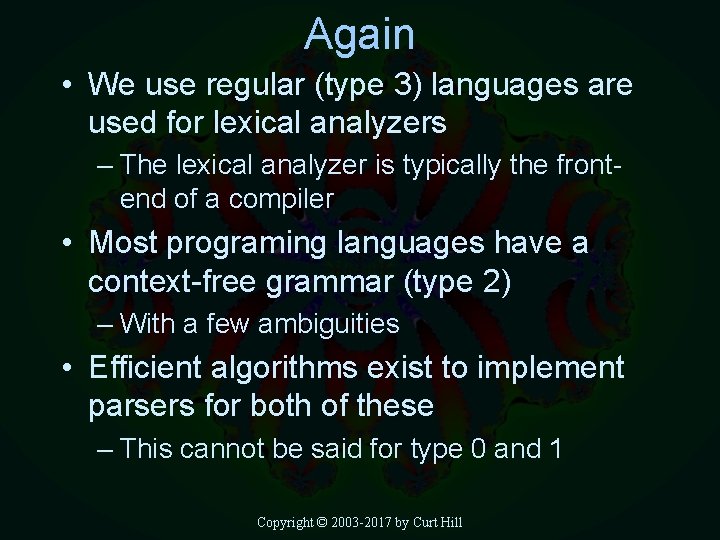 Again

• We use regular (type 3) languages are used for lexical analyzers

– The lexical analyzer is typically the front-end of a compiler

• Most programing languages have a context-free grammar (type 2)

– With a few ambiguities

• Efficient algorithms exist to implement parsers for both of these

– This cannot be said for type 0 and 1

Copyright © 2003-2017 by Curt Hill